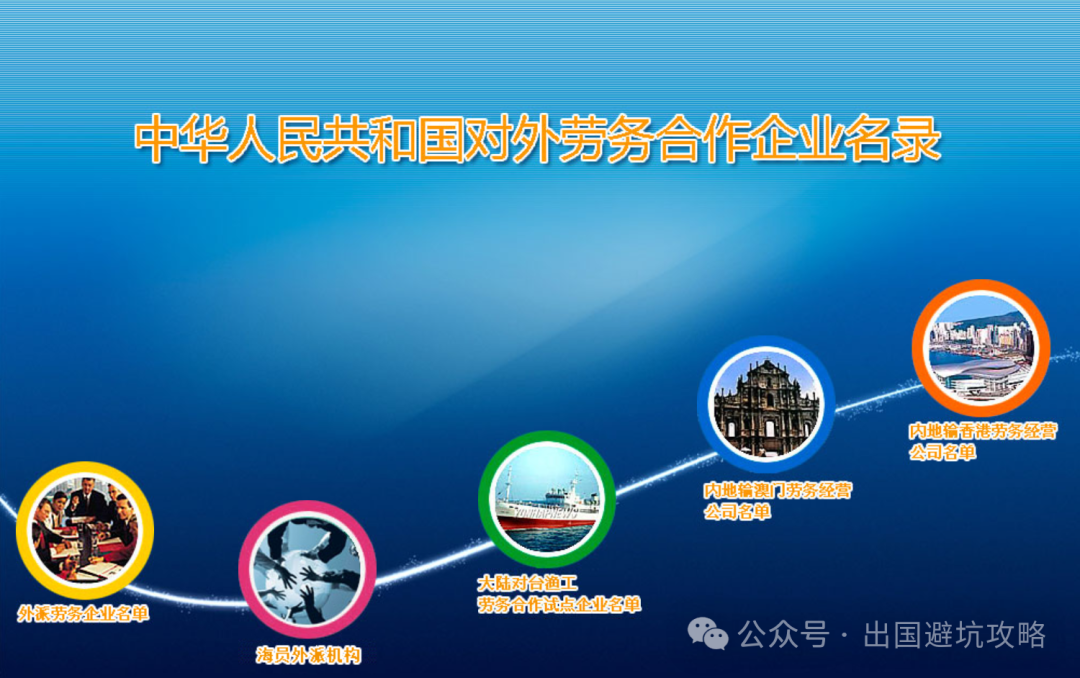 中华人民共和国对外劳务合作企业名录

外派劳务企业名单

海员外派机构

大陆对台渔工
劳务合作试点企业名单

内地输澳门劳务经营
公司名单

内地输香港劳务经营
公司名单

公众号 · 出国避坑攻略